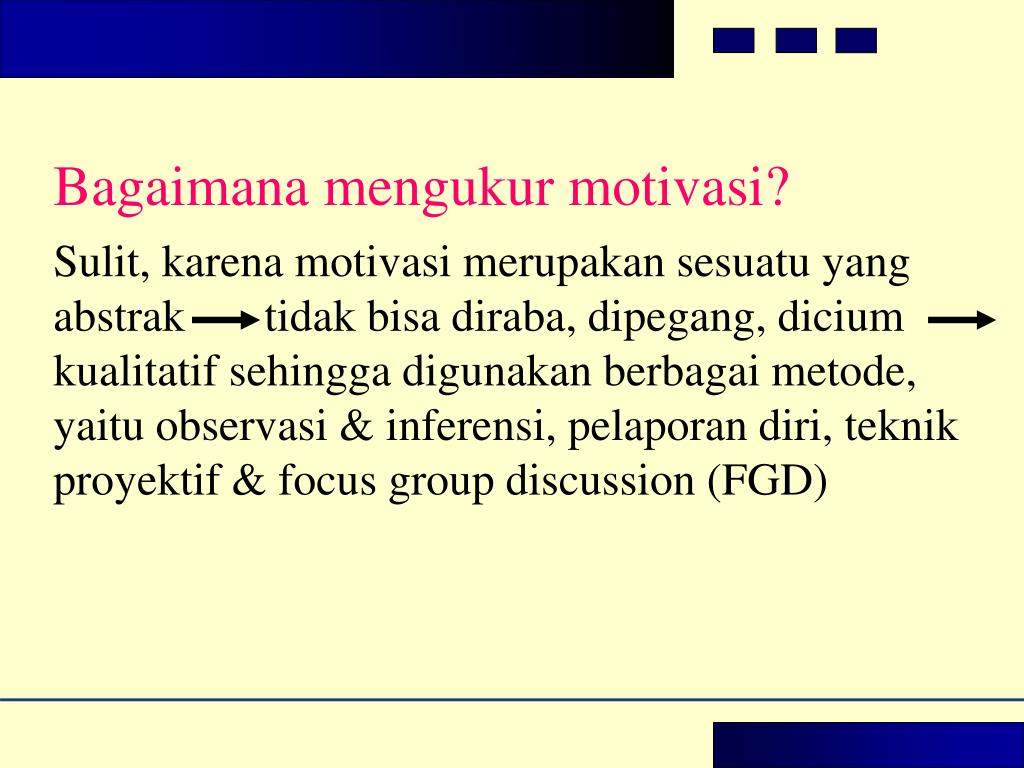 Bagaimana mengukur motivasi?

Sulit, karena motivasi merupakan sesuatu yang abstrak → tidak bisa diraba, dipegang, dicium → kualitatif sehingga digunakan berbagai metode, yaitu observasi & inferensi, pelaporan diri, teknik proyektif & focus group discussion (FGD)